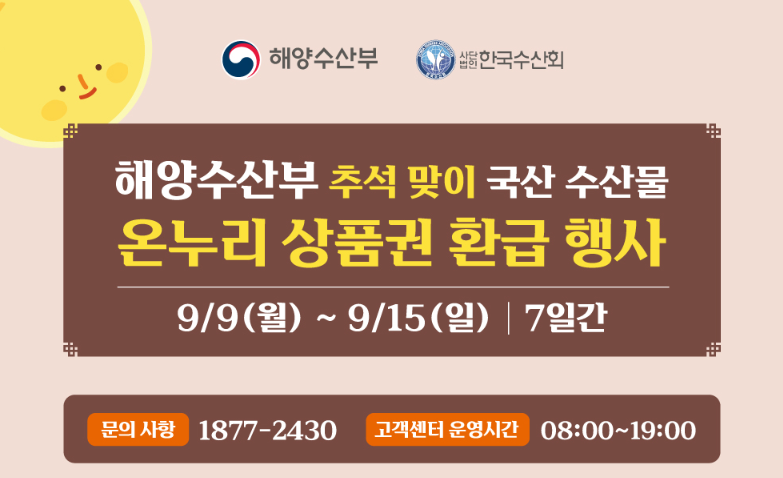 해양수산부

사단법인 한국수산회

해양수산부 추석 맞이 국산 수산물
온누리 상품권 환급 행사

9/9(월) ~ 9/15(일) | 7일간

문의 사항 1877-2430 고객센터 운영시간 08:00~19:00